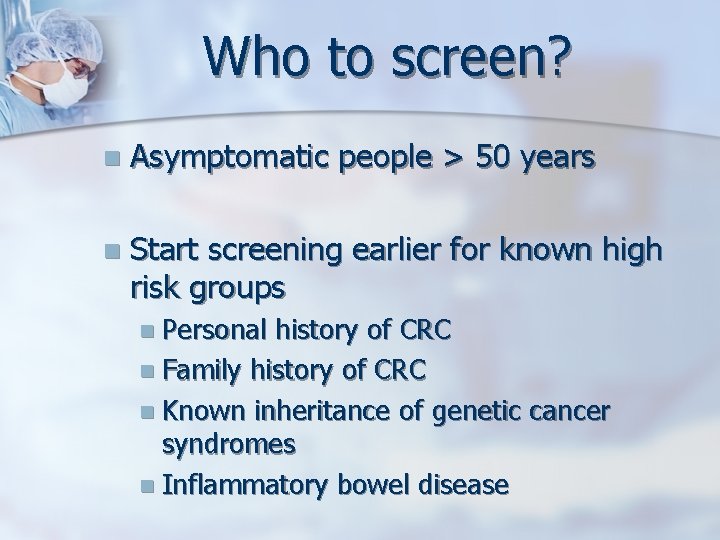 Who to screen?

- Asymptomatic people > 50 years

- Start screening earlier for known high risk groups
  - Personal history of CRC
  - Family history of CRC
  - Known inheritance of genetic cancer syndromes
  - Inflammatory bowel disease